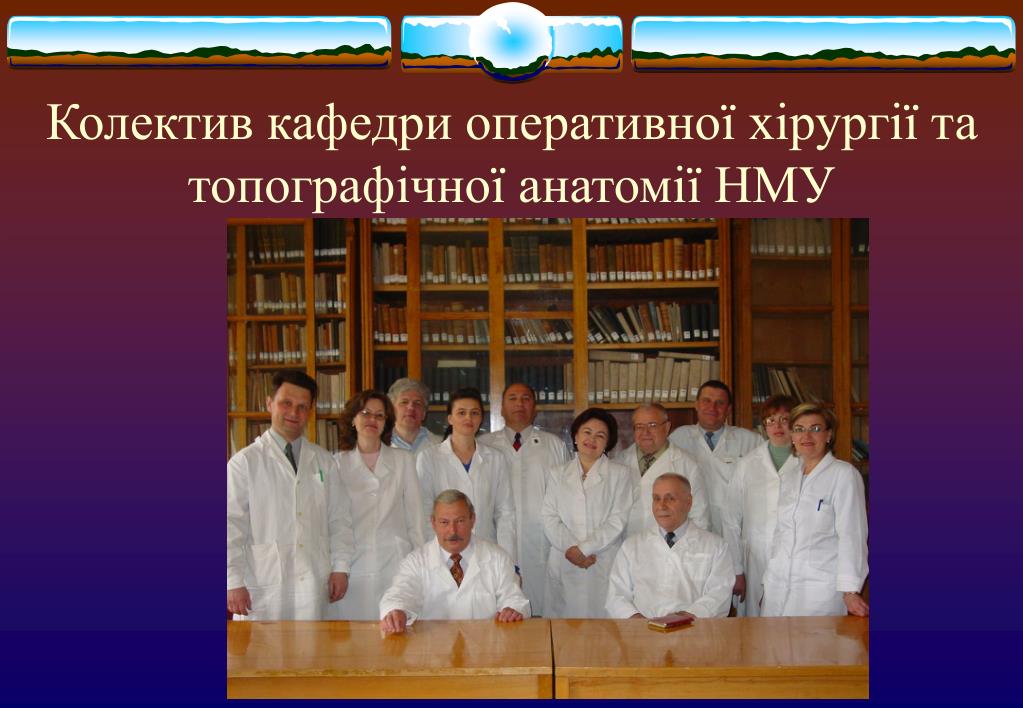 Колектив кафедри оперативної хірургії та топографічної анатомії НМУ